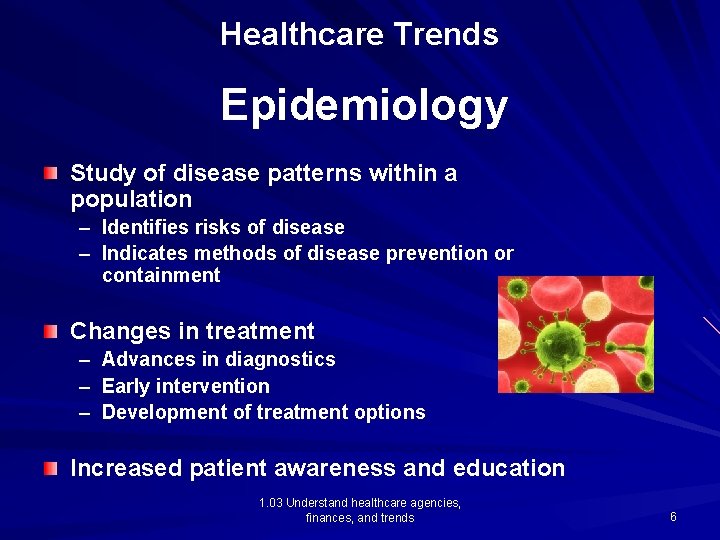 Healthcare Trends

Epidemiology

Study of disease patterns within a population
– Identifies risks of disease
– Indicates methods of disease prevention or containment

Changes in treatment
– Advances in diagnostics
– Early intervention
– Development of treatment options

Increased patient awareness and education

1.03 Understand healthcare agencies, finances, and trends

6